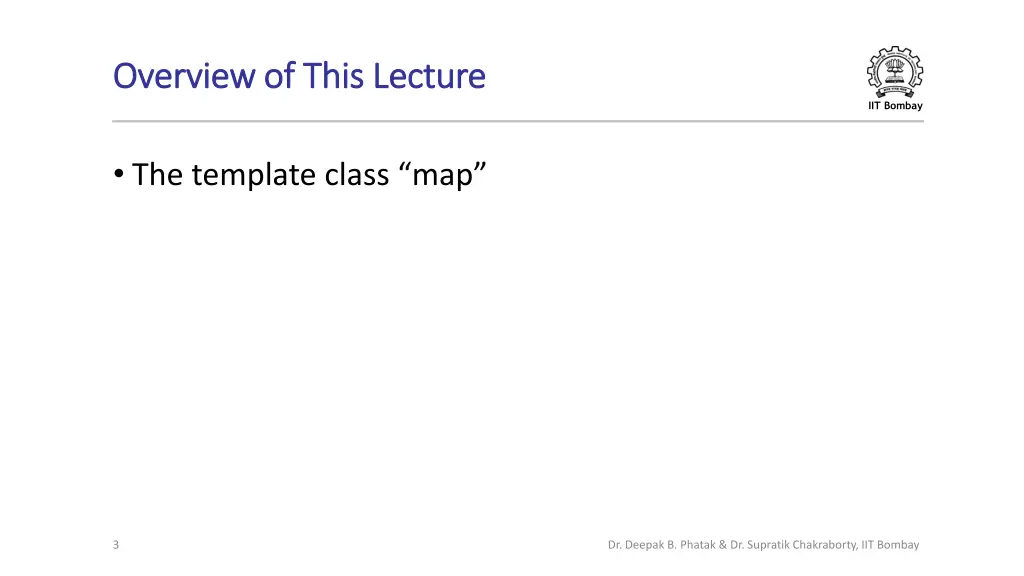 Overview of This Lecture

IIT Bombay

• The template class “map”

3

Dr. Deepak B. Phatak & Dr. Supratik Chakraborty, IIT Bombay